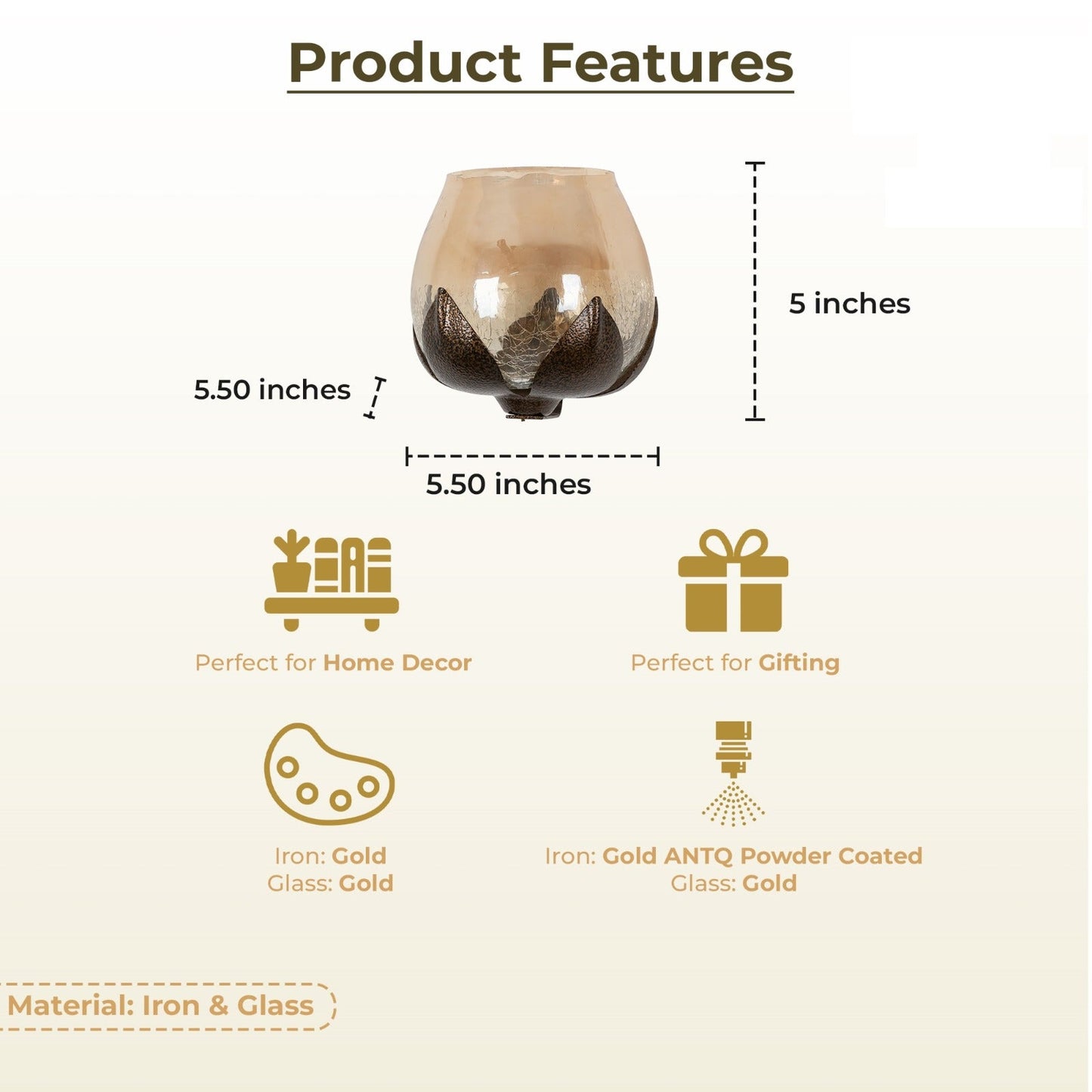 Product Features

5 inches

5.50 inches

5.50 inches

Perfect for Home Decor

Perfect for Gifting

Iron: Gold
Glass: Gold

Iron: Gold ANTQ Powder Coated
Glass: Gold

Material: Iron & Glass